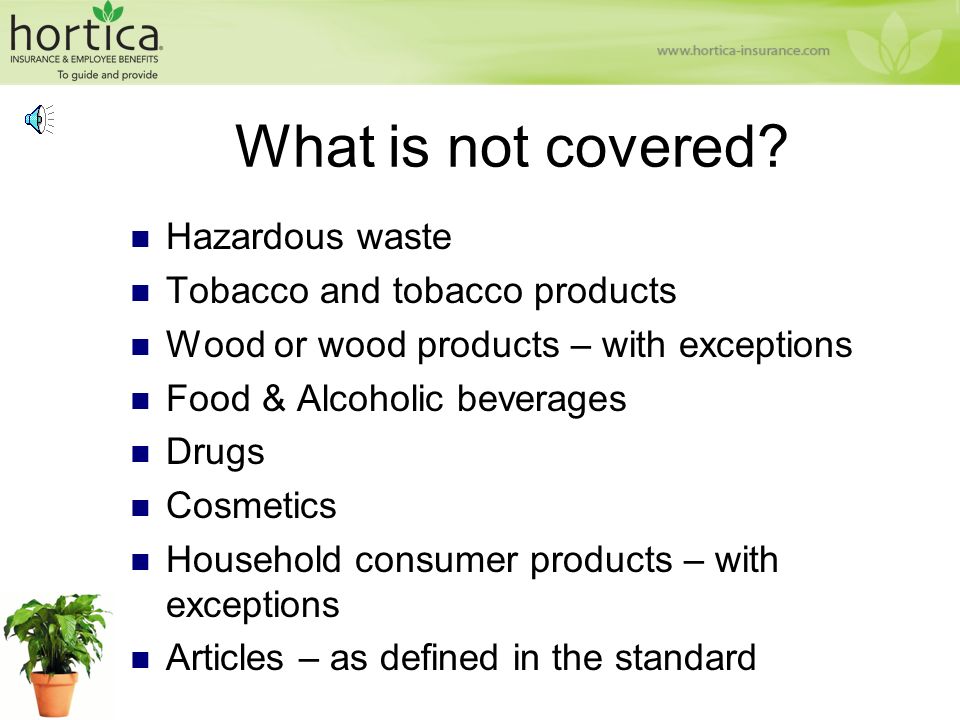 hortica
INSURANCE & EMPLOYEE BENEFITS
To guide and provide

www.hortica-insurance.com

What is not covered?

- Hazardous waste
- Tobacco and tobacco products
- Wood or wood products – with exceptions
- Food & Alcoholic beverages
- Drugs
- Cosmetics
- Household consumer products – with exceptions
- Articles – as defined in the standard